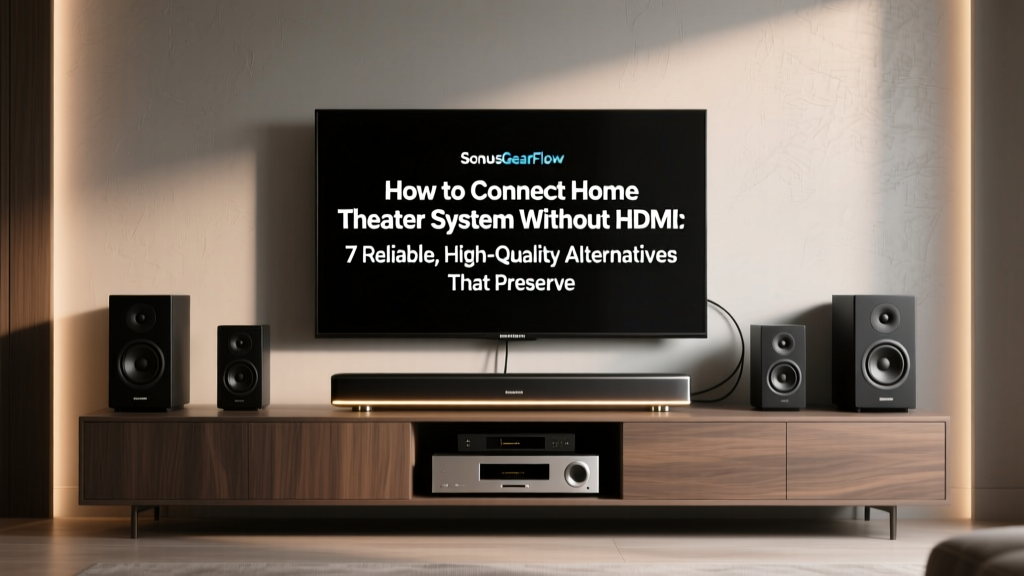 SonusGearFlow

How to Connect Home Theater System Without HDMI:

7 Reliable, High-Quality Alternatives That Preserve